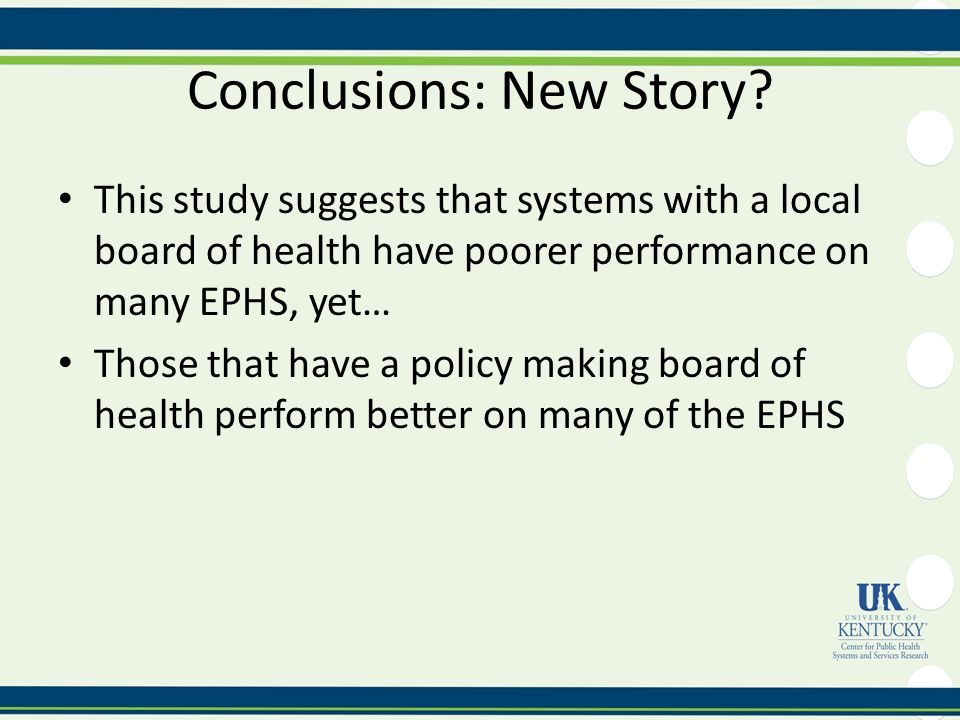 Conclusions: New Story?

• This study suggests that systems with a local board of health have poorer performance on many EPHS, yet…
• Those that have a policy making board of health perform better on many of the EPHS

UK
UNIVERSITY OF
KENTUCKY
Center for Public Health
Systems and Services Research